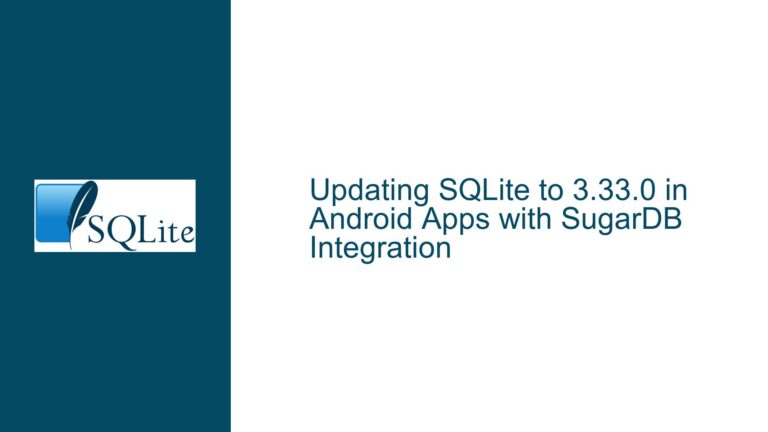 SQLite

Updating SQLite to 3.33.0 in Android Apps with SugarDB Integration